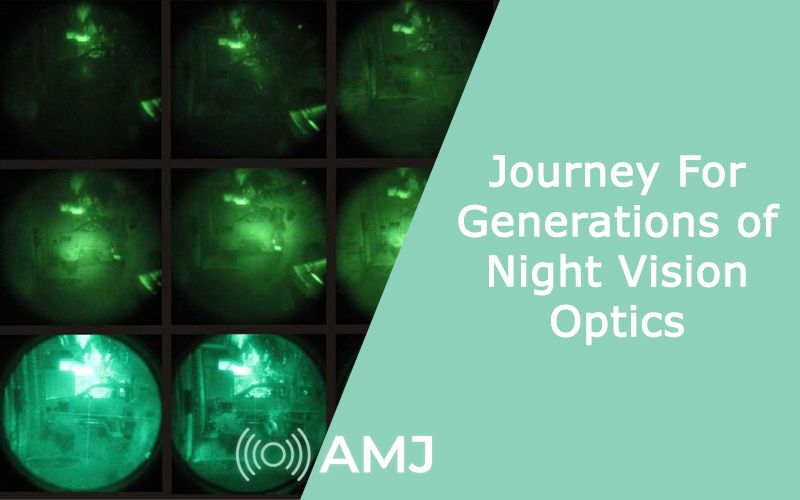 Journey For Generations of Night Vision Optics

AMJ